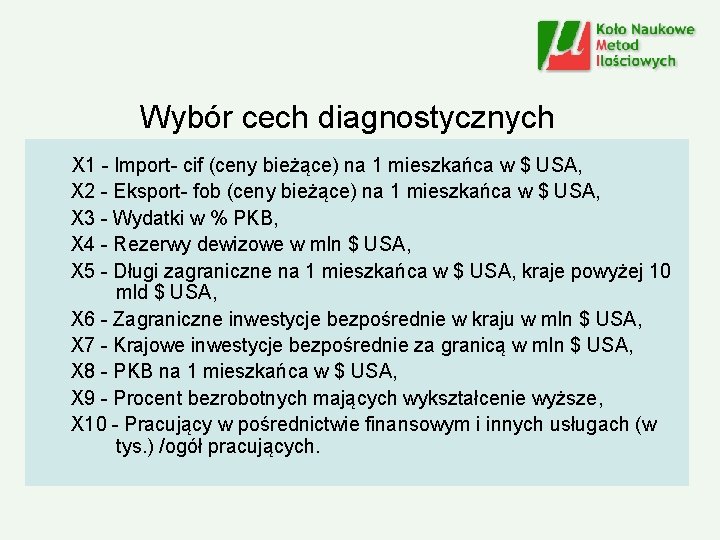 Koło Naukowe
Metod
Ilościowych

Wybór cech diagnostycznych

X1 - Import- cif (ceny bieżące) na 1 mieszkańca w $ USA,
X2 - Eksport- fob (ceny bieżące) na 1 mieszkańca w $ USA,
X3 - Wydatki w % PKB,
X4 - Rezerwy dewizowe w mln $ USA,
X5 - Długi zagraniczne na 1 mieszkańca w $ USA, kraje powyżej 10 mld $ USA,
X6 - Zagraniczne inwestycje bezpośrednie w kraju w mln $ USA,
X7 - Krajowe inwestycje bezpośrednie za granicą w mln $ USA,
X8 - PKB na 1 mieszkańca w $ USA,
X9 - Procent bezrobotnych mających wykształcenie wyższe,
X10 - Pracujący w pośrednictwie finansowym i innych usługach (w tys.) /ogół pracujących.